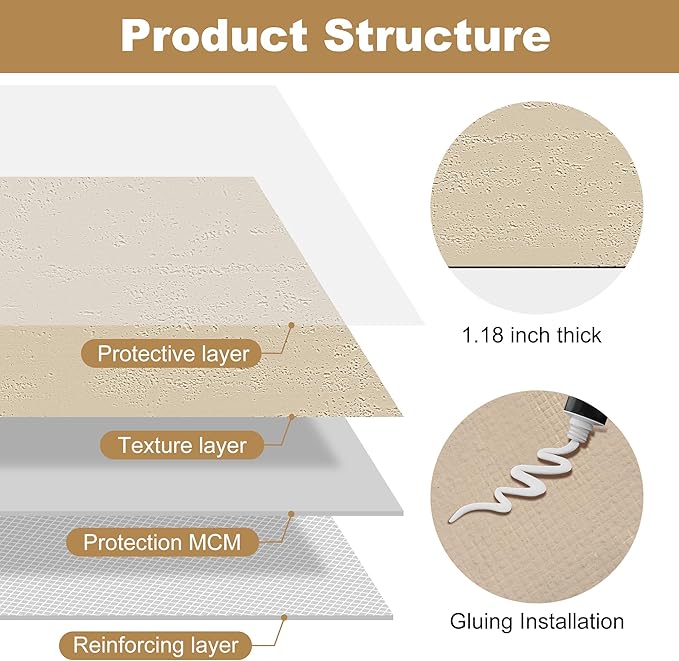 Product Structure

Protective layer

Texture layer

Protection MCM

Reinforcing layer

1.18 inch thick

Gluing Installation